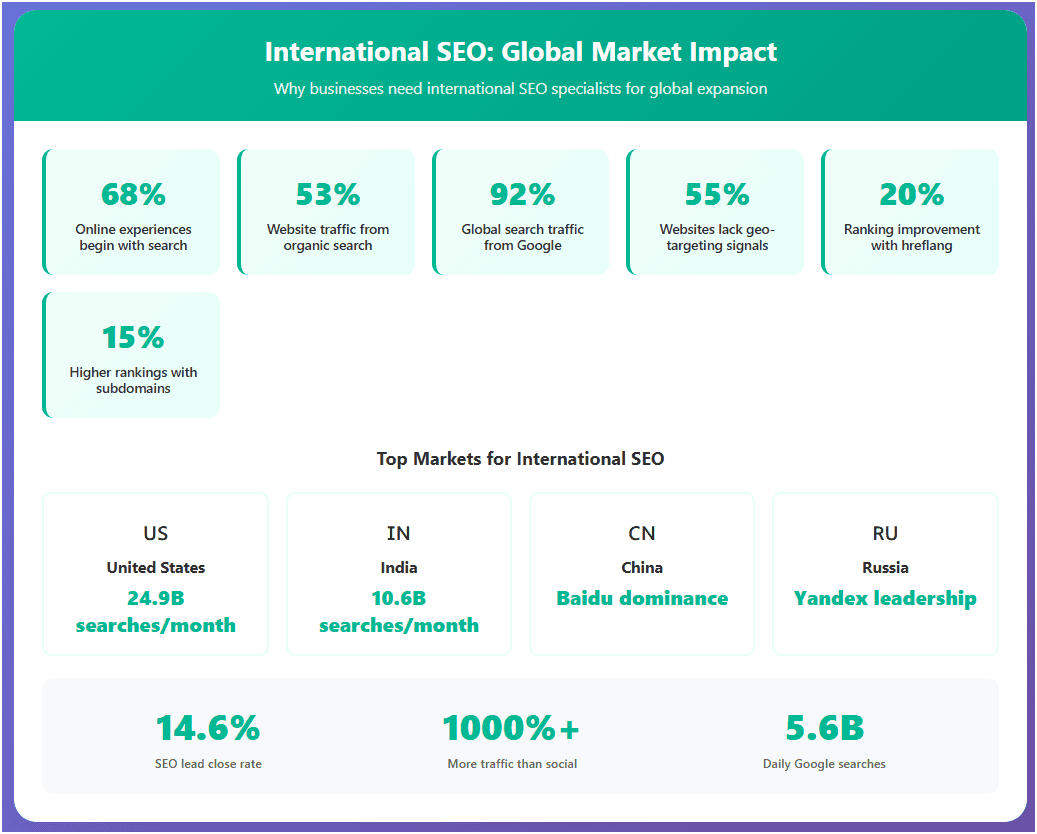 International SEO: Global Market Impact

Why businesses need international SEO specialists for global expansion

68%
Online experiences begin with search

53%
Website traffic from organic search

92%
Global search traffic from Google

55%
Websites lack geo-targeting signals

20%
Ranking improvement with hreflang

15%
Higher rankings with subdomains

Top Markets for International SEO

US
United States
24.9B searches/month

IN
India
10.6B searches/month

CN
China
Baidu dominance

RU
Russia
Yandex leadership

14.6%
SEO lead close rate

1000%+
More traffic than social

5.6B
Daily Google searches